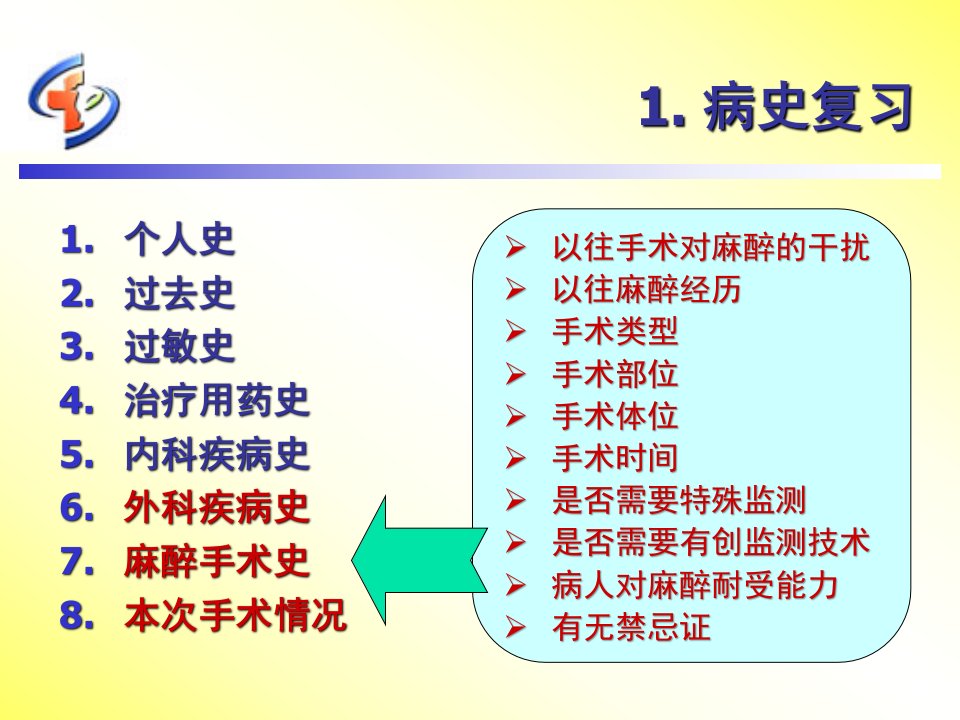 1. 病史复习

1. 个人史
2. 过去史
3. 过敏史
4. 治疗用药史
5. 内科疾病史
6. 外科疾病史
7. 麻醉手术史
8. 本次手术情况

➢ 以往手术对麻醉的干扰
➢ 以往麻醉经历
➢ 手术类型
➢ 手术部位
➢ 手术体位
➢ 手术时间
➢ 是否需要特殊监测
➢ 是否需要有创监测技术
➢ 病人对麻醉耐受能力
➢ 有无禁忌证